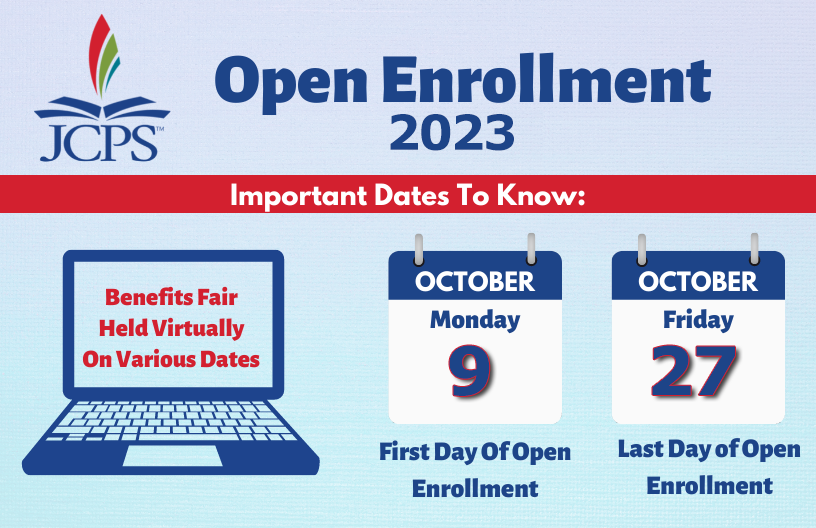 JCPS™

Open Enrollment 2023

Important Dates To Know:

Benefits Fair Held Virtually On Various Dates

OCTOBER
Monday
9
First Day Of Open Enrollment

OCTOBER
Friday
27
Last Day of Open Enrollment